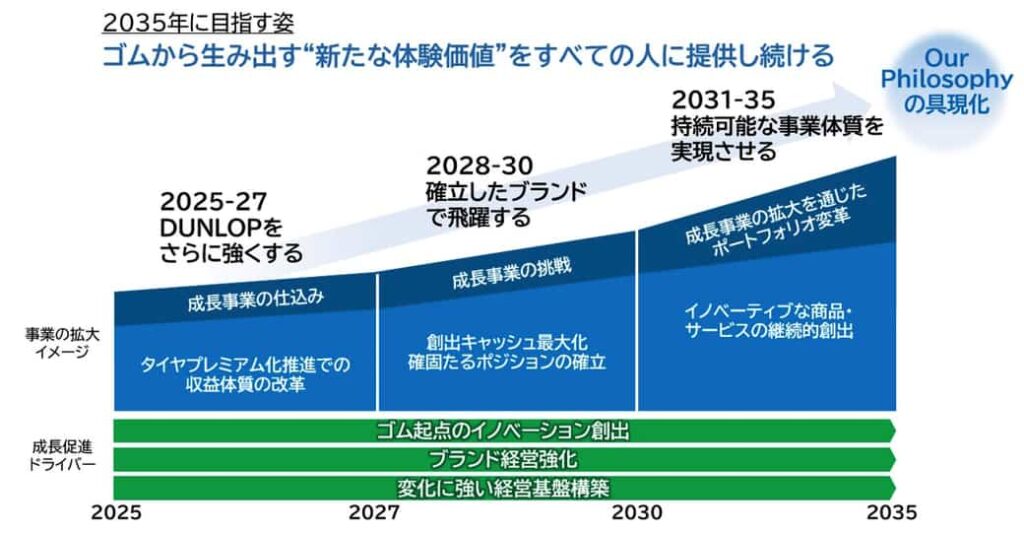 2035年に目指す姿
ゴムから生み出す“新たな体験価値”をすべての人に提供し続ける

Our Philosophy の具現化

2025-27
DUNLOPを さらに強くする

2028-30
確立したブランド で飛躍する

2031-35
持続可能な事業体質を 実現させる

事業の拡大 イメージ

成長事業の仕込み
タイヤプレミアム化推進での 収益体質の改革

成長事業の挑戦
創出キャッシュ最大化 確固たるポジションの確立

成長事業の拡大を通じた ポートフォリオ変革
イノベーティブな商品・ サービスの継続的創出

成長促進 ドライバー

ゴム起点のイノベーション創出
ブランド経営強化
変化に強い経営基盤構築

2025
2027
2030
2035